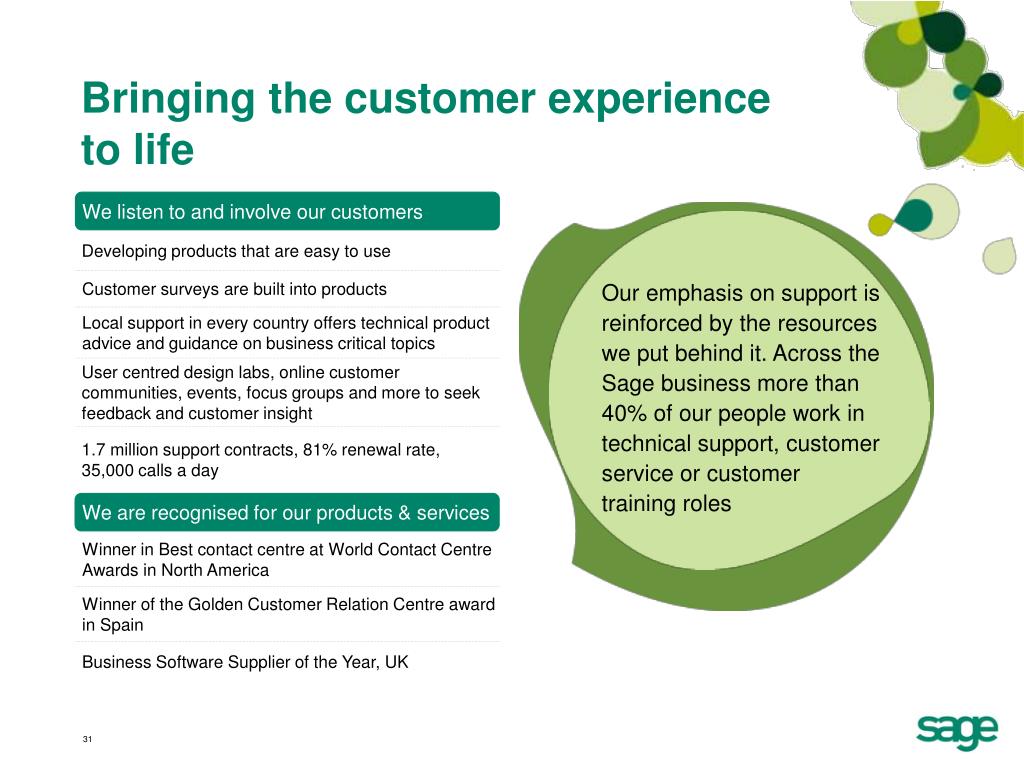 Bringing the customer experience to life

We listen to and involve our customers

Developing products that are easy to use

Customer surveys are built into products

Local support in every country offers technical product advice and guidance on business critical topics

User centred design labs, online customer communities, events, focus groups and more to seek feedback and customer insight

1.7 million support contracts, 81% renewal rate, 35,000 calls a day

We are recognised for our products & services

Winner in Best contact centre at World Contact Centre Awards in North America

Winner of the Golden Customer Relation Centre award in Spain

Business Software Supplier of the Year, UK

Our emphasis on support is reinforced by the resources we put behind it. Across the Sage business more than 40% of our people work in technical support, customer service or customer training roles

31

sage